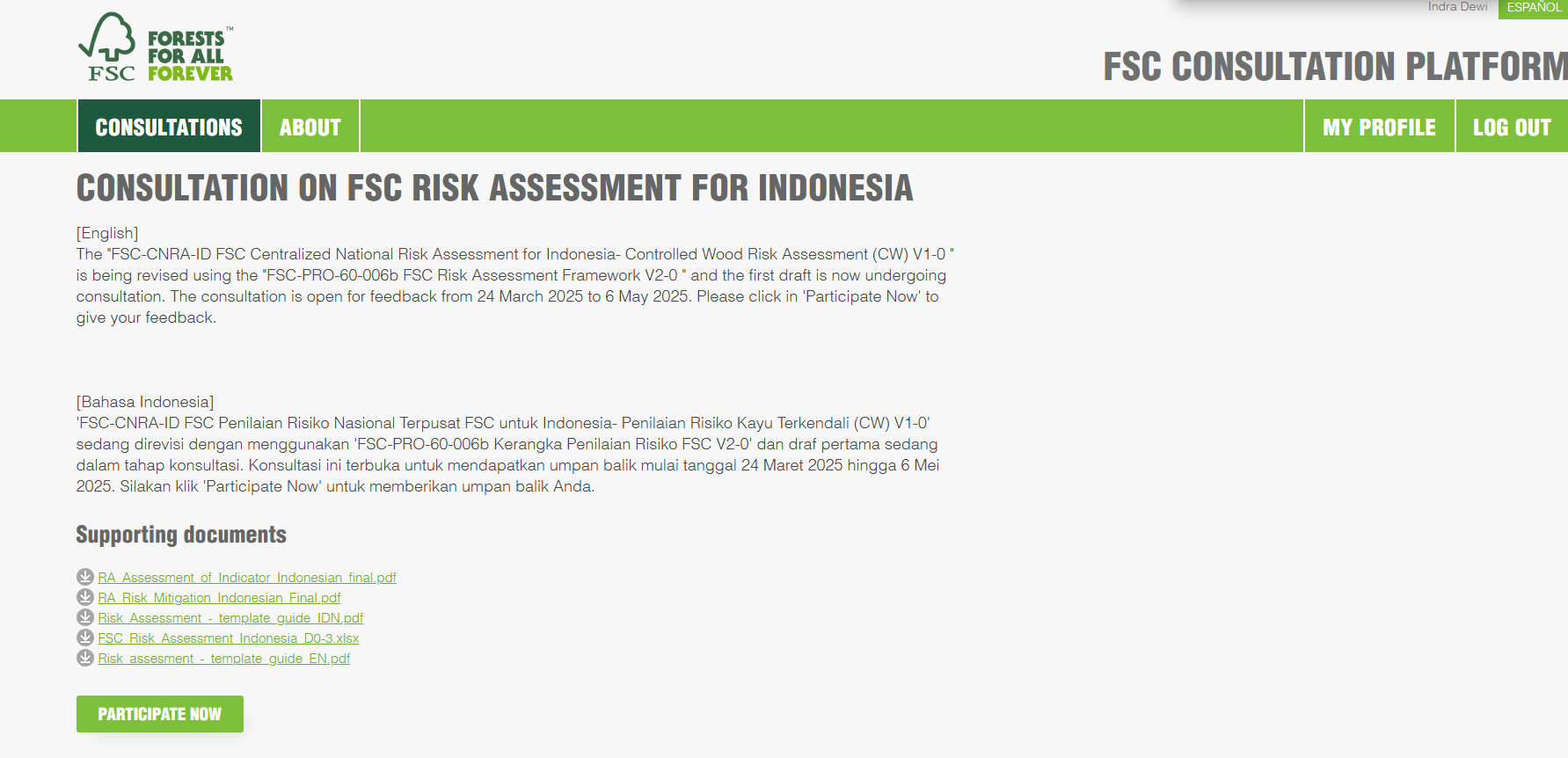 Indra Dewi ESPAÑOL

FSC FORESTS FOR ALL FOREVER™

FSC CONSULTATION PLATFORM

CONSULTATIONS ABOUT MY PROFILE LOG OUT

CONSULTATION ON FSC RISK ASSESSMENT FOR INDONESIA

[English]
The "FSC-CNRA-ID FSC Centralized National Risk Assessment for Indonesia- Controlled Wood Risk Assessment (CW) V1-0 " is being revised using the "FSC-PRO-60-006b FSC Risk Assessment Framework V2-0 " and the first draft is now undergoing consultation. The consultation is open for feedback from 24 March 2025 to 6 May 2025. Please click in 'Participate Now' to give your feedback.

[Bahasa Indonesia]
'FSC-CNRA-ID FSC Penilaian Risiko Nasional Terpusat FSC untuk Indonesia- Penilaian Risiko Kayu Terkendali (CW) V1-0' sedang direvisi dengan menggunakan 'FSC-PRO-60-006b Kerangka Penilaian Risiko FSC V2-0' dan draf pertama sedang dalam tahap konsultasi. Konsultasi ini terbuka untuk mendapatkan umpan balik mulai tanggal 24 Maret 2025 hingga 6 Mei 2025. Silakan klik 'Participate Now' untuk memberikan umpan balik Anda.

Supporting documents

RA_Assessment_of_Indicator_Indonesian_final.pdf
RA_Risk_Mitigation_Indonesian_Final.pdf
Risk_Assessment_-_template_guide_IDN.pdf
FSC_Risk_Assessment_Indonesia_D0-3.xlsx
Risk_assesment_-_template_guide_EN.pdf

PARTICIPATE NOW